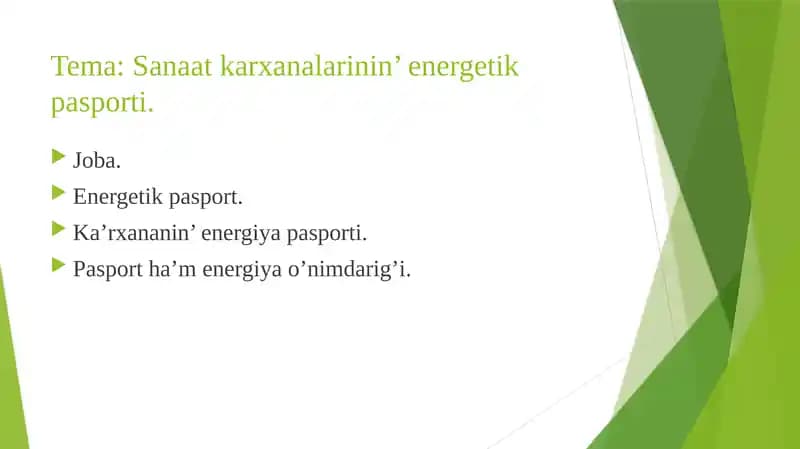 Tema: Sanaat karxanalarinin’ energetik pasporti.

Joba.

Energetik pasport.

Ka’rxananin’ energiya pasporti.

Pasport ha’m energiya o’nimdarig’i.